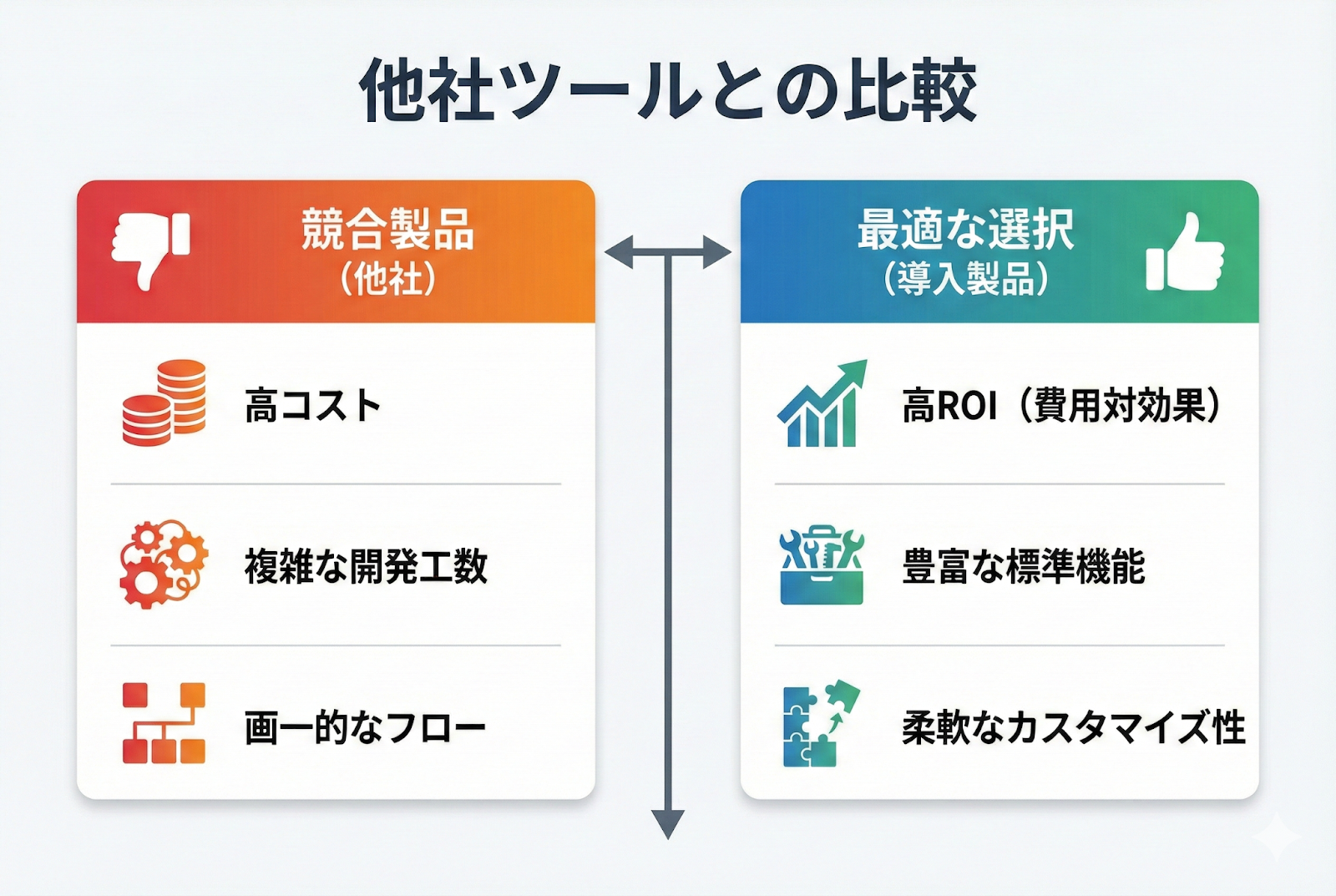 他社ツールとの比較

競合製品
（他社）

高コスト

複雑な開発工数

画一的なフロー

最適な選択
（導入製品）

高ROI（費用対効果）

豊富な標準機能

柔軟なカスタマイズ性